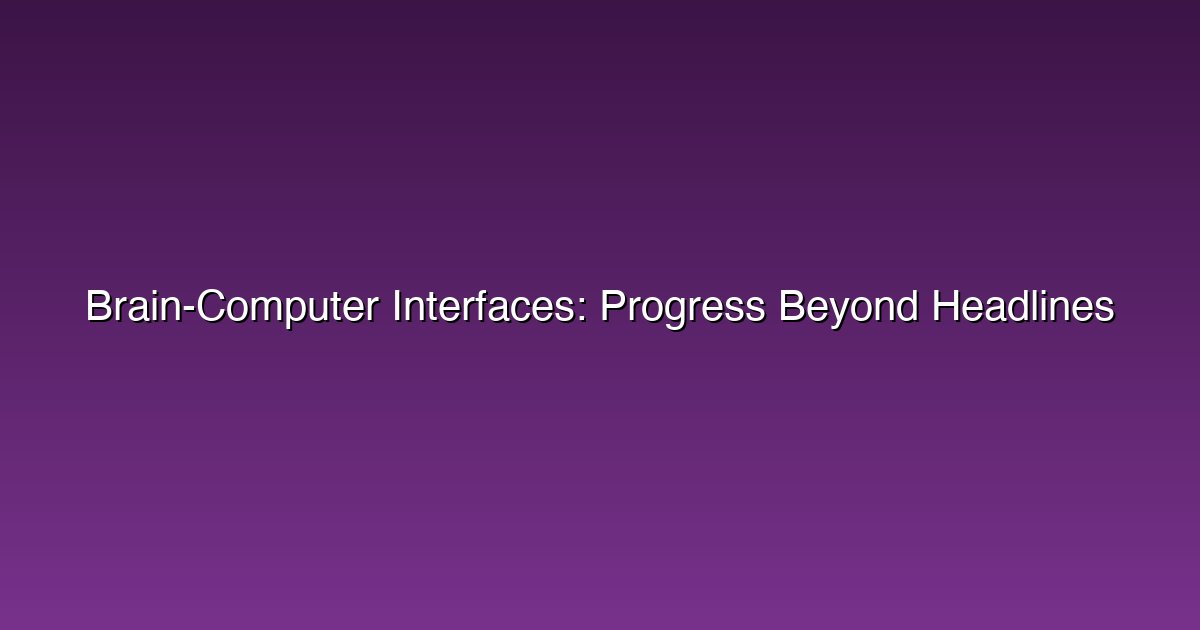 Brain-Computer Interfaces: Progress Beyond Headlines